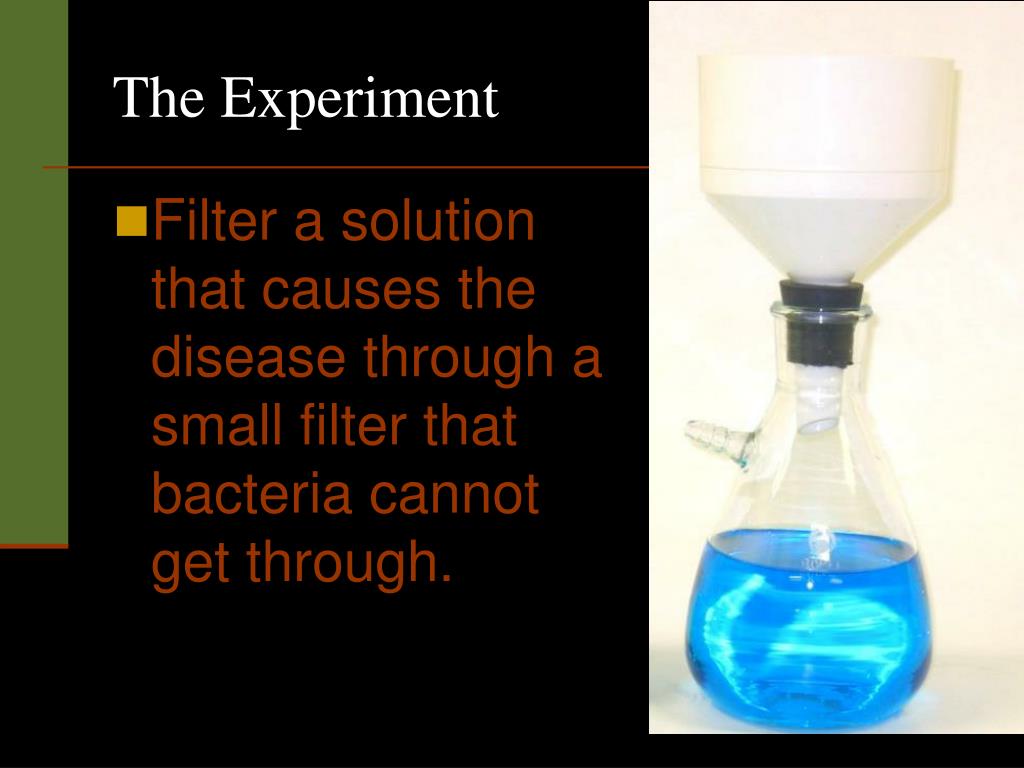 The Experiment

Filter a solution that causes the disease through a small filter that bacteria cannot get through.